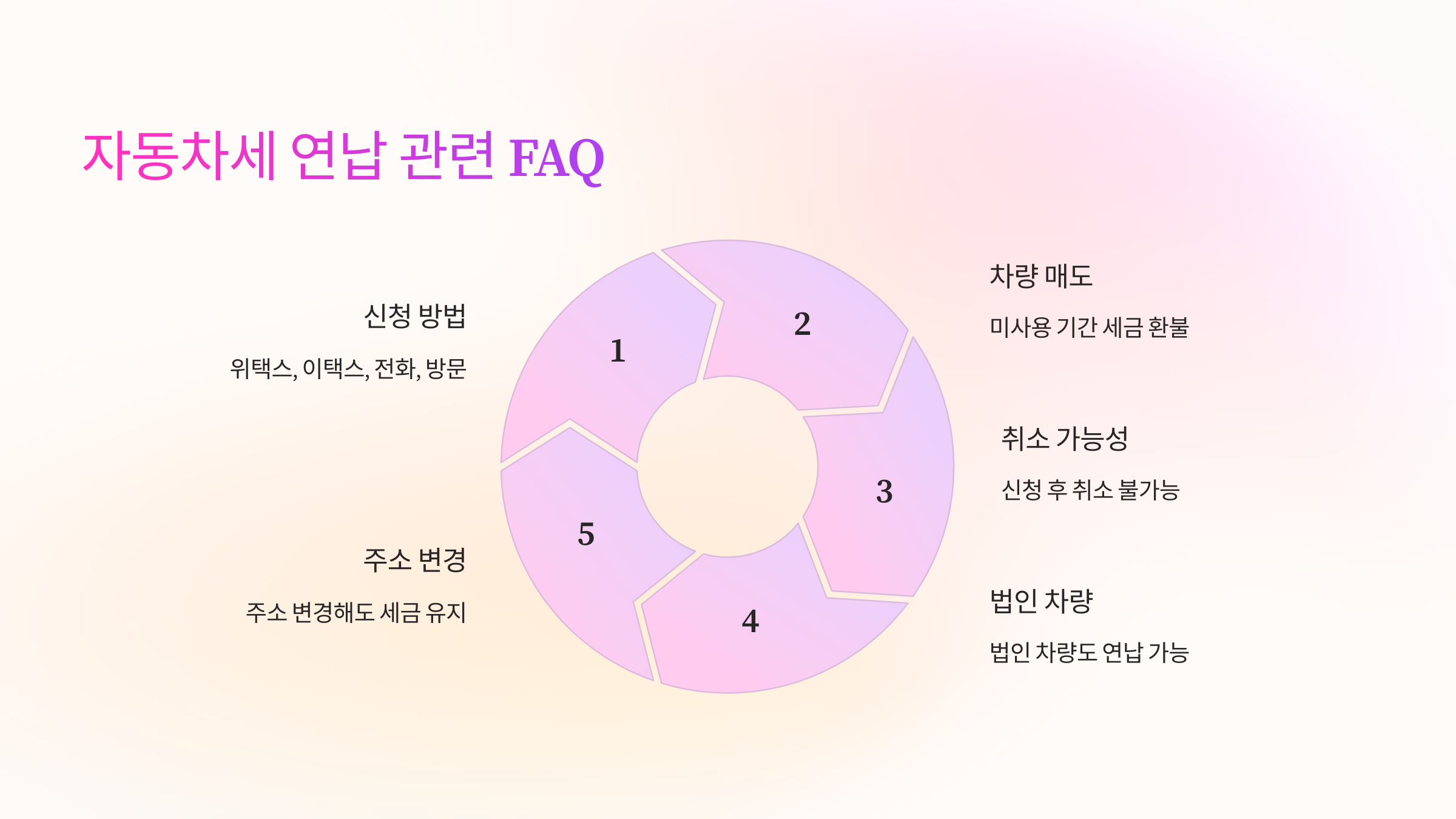 자동차세 연납 관련 FAQ

1

신청 방법

위택스, 이택스, 전화, 방문

2

차량 매도

미사용 기간 세금 환불

3

취소 가능성

신청 후 취소 불가능

4

법인 차량

법인 차량도 연납 가능

5

주소 변경

주소 변경해도 세금 유지